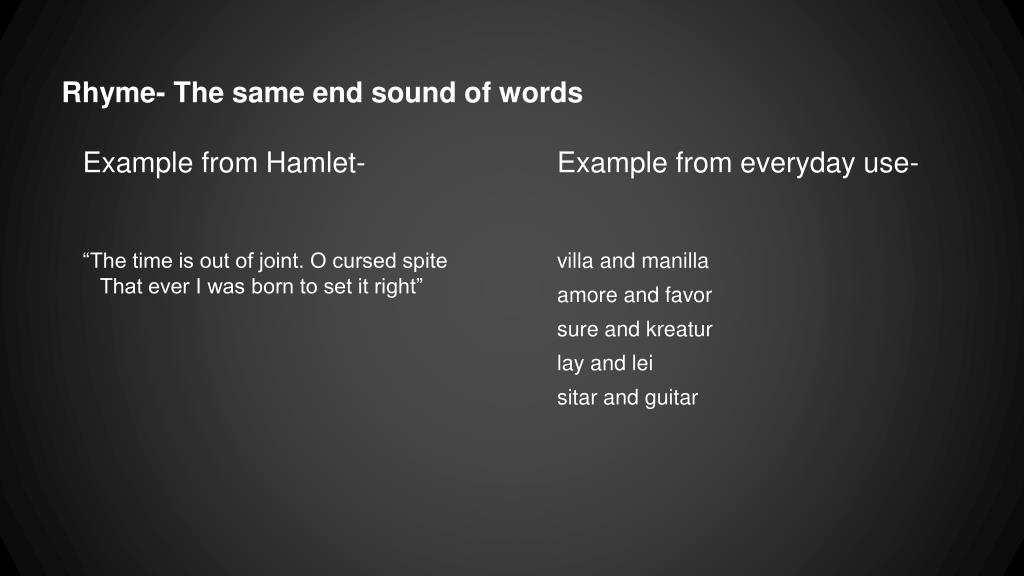 Rhyme- The same end sound of words

Example from Hamlet-

“The time is out of joint. O cursed spite
That ever I was born to set it right”

Example from everyday use-

villa and manilla
amore and favor
sure and kreatur
lay and lei
sitar and guitar